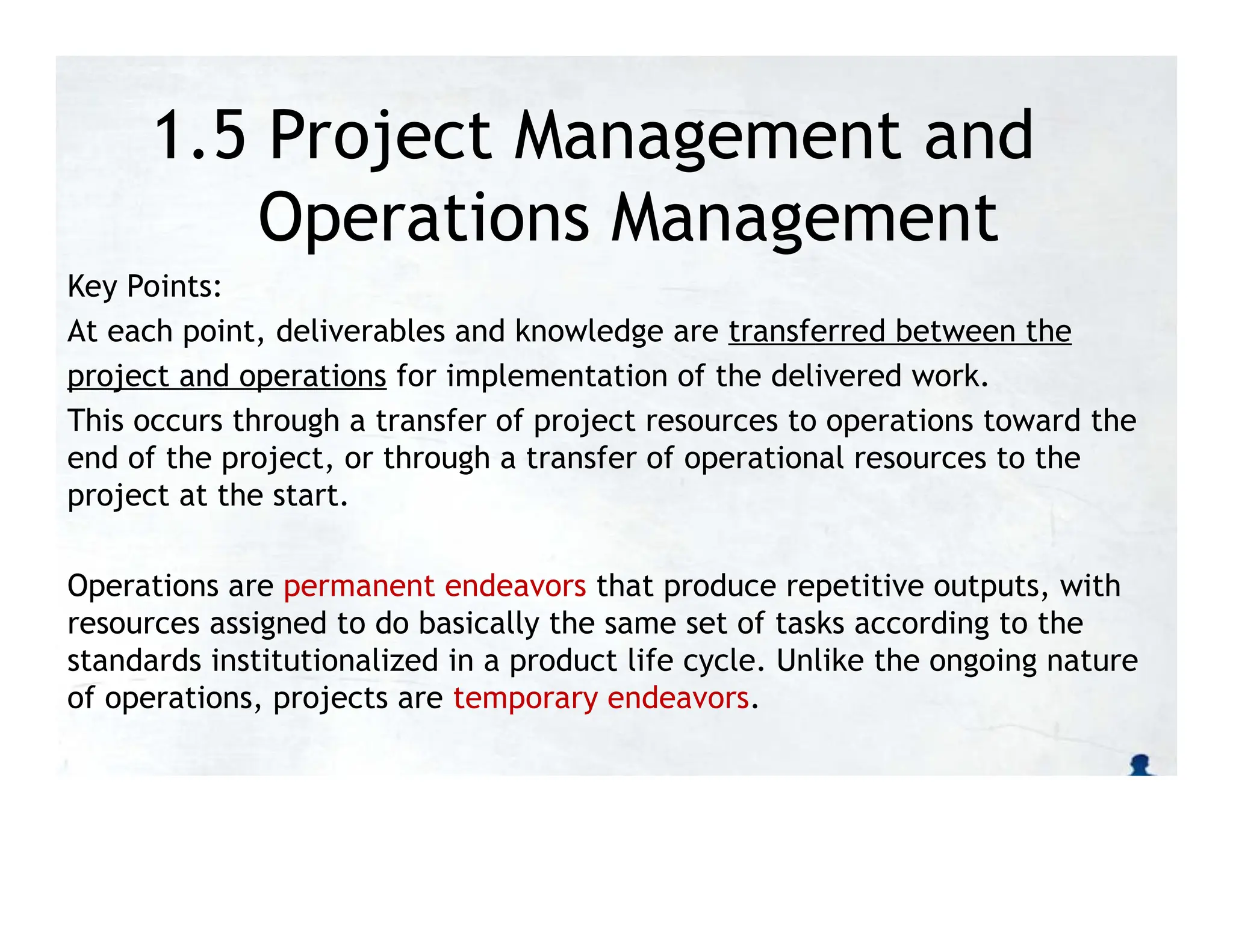 1.5 Project Management and Operations Management

Key Points:

At each point, deliverables and knowledge are transferred between the project and operations for implementation of the delivered work.

This occurs through a transfer of project resources to operations toward the end of the project, or through a transfer of operational resources to the project at the start.

Operations are permanent endeavors that produce repetitive outputs, with resources assigned to do basically the same set of tasks according to the standards institutionalized in a product life cycle. Unlike the ongoing nature of operations, projects are temporary endeavors.